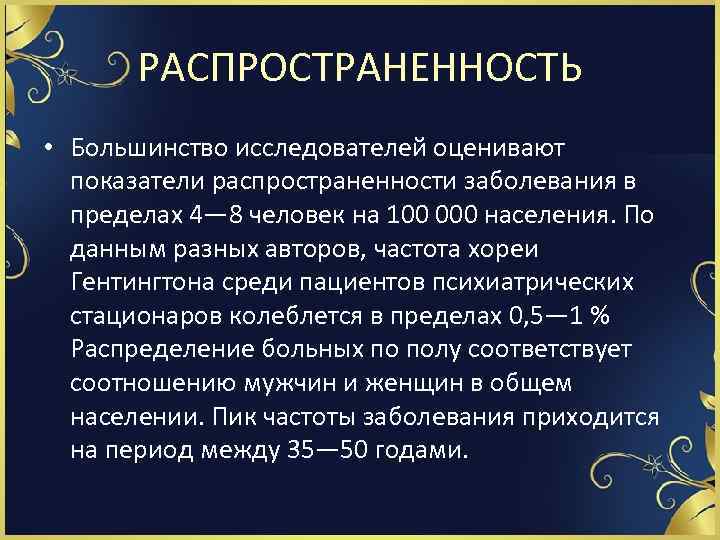 РАСПРОСТРАНЕННОСТЬ

• Большинство исследователей оценивают показатели распространенности заболевания в пределах 4—8 человек на 100 000 населения. По данным разных авторов, частота хореи Гентингтона среди пациентов психиатрических стационаров колеблется в пределах 0,5—1 % Распределение больных по полу соответствует соотношению мужчин и женщин в общем населении. Пик частоты заболевания приходится на период между 35—50 годами.